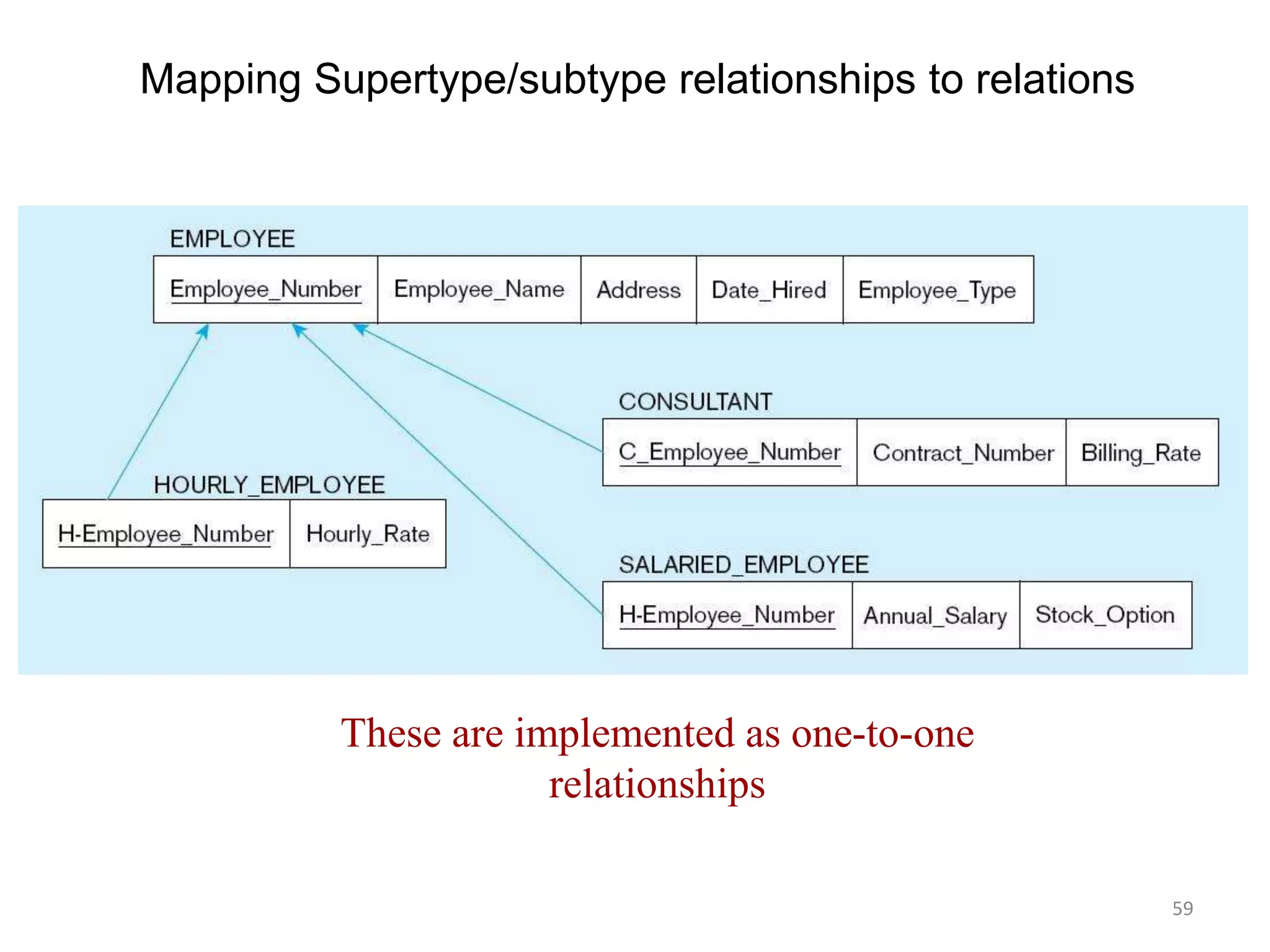 Mapping Supertype/subtype relationships to relations

EMPLOYEE

| Employee_Number | Employee_Name | Address | Date_Hired | Employee_Type |
|---|---|---|---|---|

CONSULTANT

| C_Employee_Number | Contract_Number | Billing_Rate |
|---|---|---|

HOURLY_EMPLOYEE

| H-Employee_Number | Hourly_Rate |
|---|---|

SALARIED_EMPLOYEE

| H-Employee_Number | Annual_Salary | Stock_Option |
|---|---|---|

These are implemented as one-to-one relationships

59